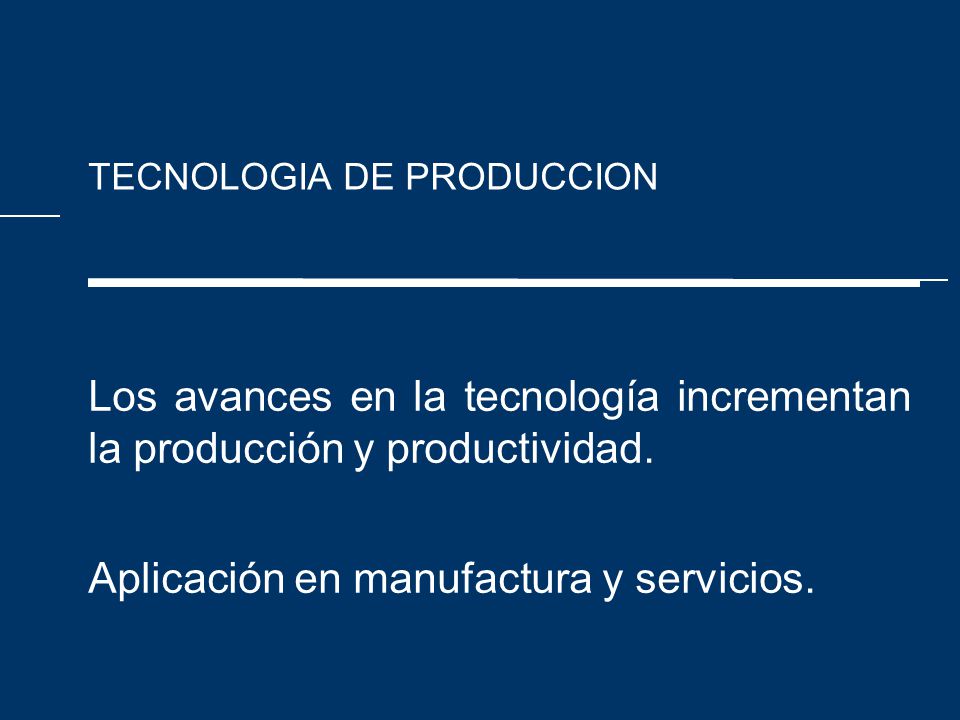 TECNOLOGIA DE PRODUCCION

Los avances en la tecnología incrementan la producción y productividad.

Aplicación en manufactura y servicios.